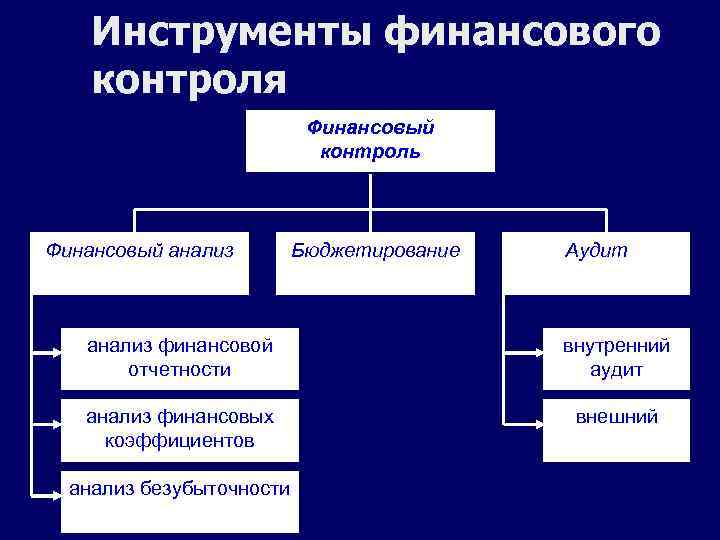 Инструменты финансового контроля

Финансовый контроль

Финансовый анализ

Бюджетирование

Аудит

анализ финансовой отчетности

анализ финансовых коэффициентов

анализ безубыточности

внутренний аудит

внешний